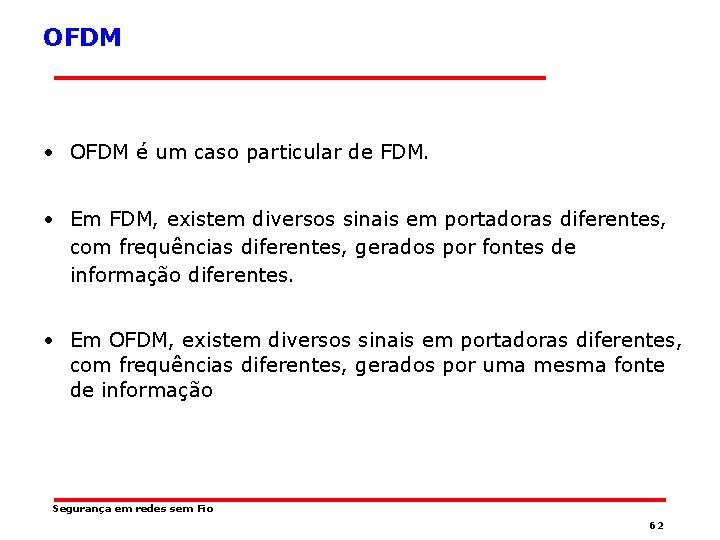 OFDM

• OFDM é um caso particular de FDM.

• Em FDM, existem diversos sinais em portadoras diferentes, com frequências diferentes, gerados por fontes de informação diferentes.

• Em OFDM, existem diversos sinais em portadoras diferentes, com frequências diferentes, gerados por uma mesma fonte de informação

Segurança em redes sem Fio

62